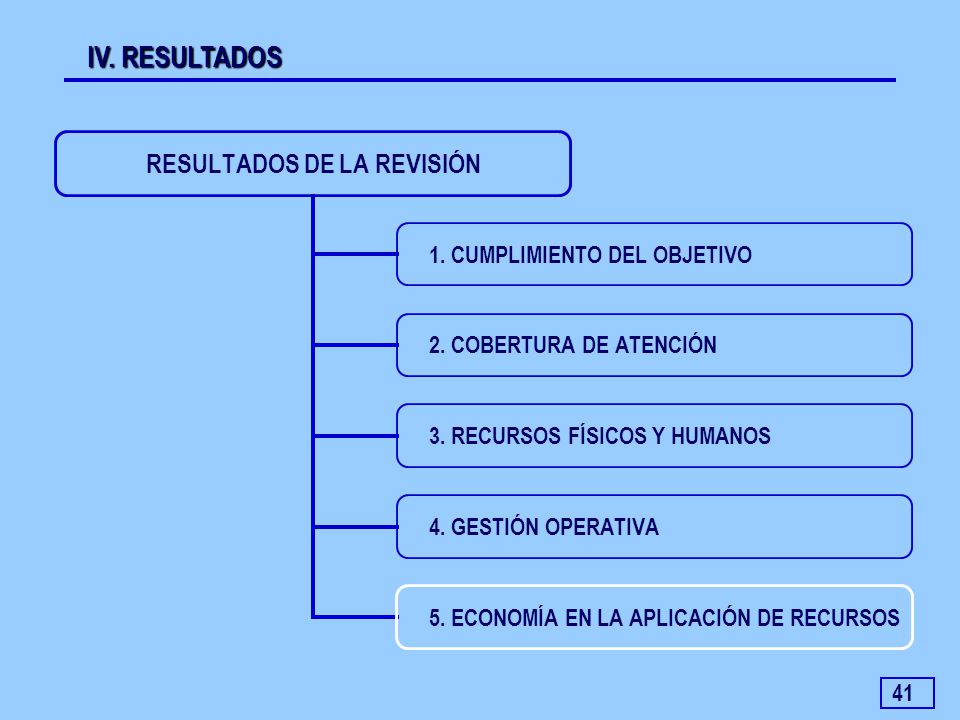 IV. RESULTADOS

RESULTADOS DE LA REVISIÓN

1. CUMPLIMIENTO DEL OBJETIVO

2. COBERTURA DE ATENCIÓN

3. RECURSOS FÍSICOS Y HUMANOS

4. GESTIÓN OPERATIVA

5. ECONOMÍA EN LA APLICACIÓN DE RECURSOS

41